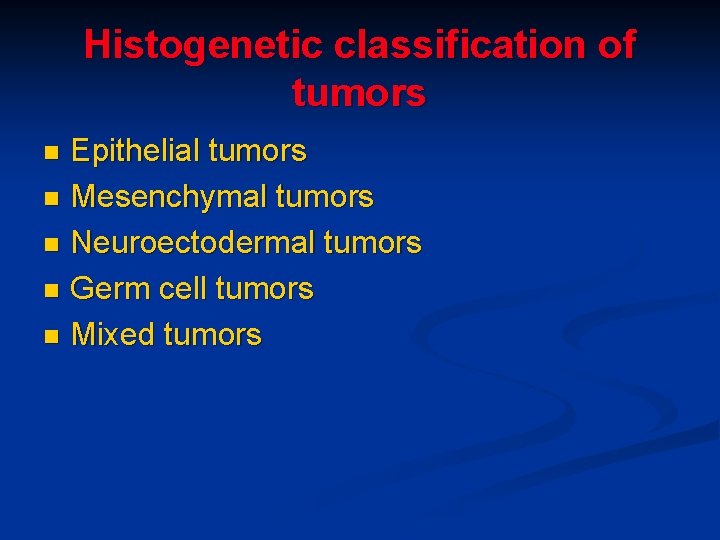 Histogenetic classification of tumors

- Epithelial tumors
- Mesenchymal tumors
- Neuroectodermal tumors
- Germ cell tumors
- Mixed tumors